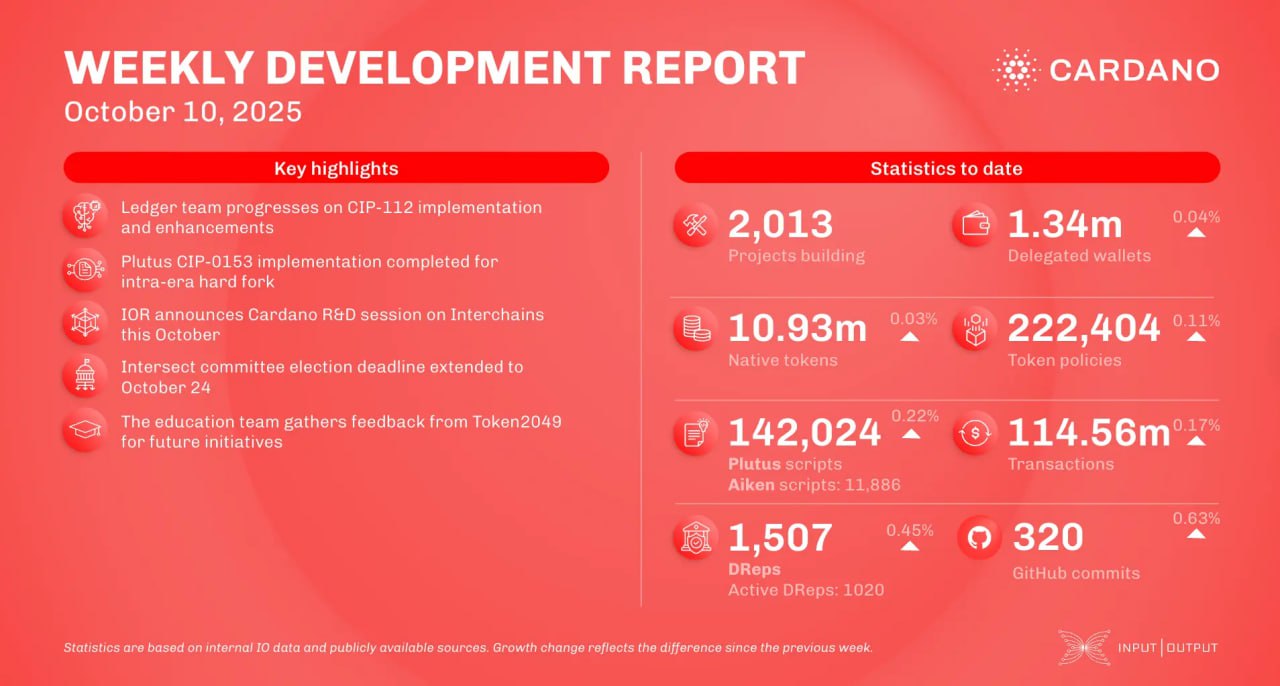 WEEKLY DEVELOPMENT REPORT
October 10, 2025

CARDANO

Key highlights

Ledger team progresses on CIP-112 implementation and enhancements

Plutus CIP-0153 implementation completed for intra-era hard fork

IOR announces Cardano R&D session on Interchains this October

Intersect committee election deadline extended to October 24

The education team gathers feedback from Token2049 for future initiatives

Statistics to date

2,013
Projects building

1.34m 0.04%
Delegated wallets

10.93m 0.03%
Native tokens

222,404 0.11%
Token policies

142,024 0.22%
Plutus scripts
Aiken scripts: 11,886

114.56m 0.17%
Transactions

1,507 0.45%
DReps
Active DReps: 1020

320 0.63%
GitHub commits

Statistics are based on internal IO data and publicly available sources. Growth change reflects the difference since the previous week.

INPUT | OUTPUT